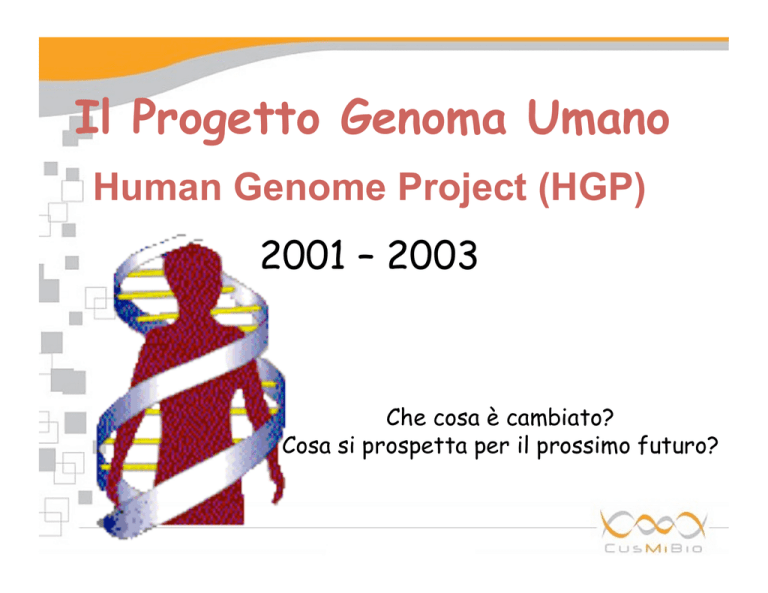 Il Progetto Genoma Umano

Human Genome Project (HGP)

2001 – 2003

Che cosa è cambiato?
Cosa si prospetta per il prossimo futuro?

CusMiBio